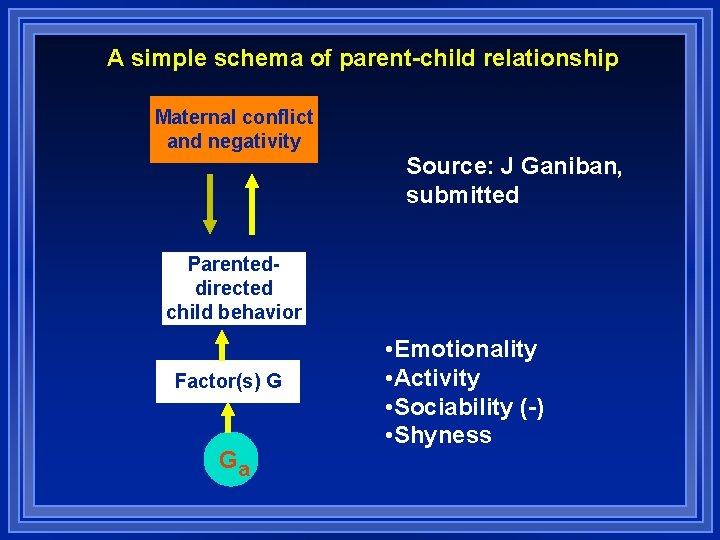 A simple schema of parent-child relationship

Maternal conflict and negativity

Source: J Ganiban, submitted

Parented-directed child behavior

Factor(s) G

$G_a$

•Emotionality
•Activity
•Sociability (-)
•Shyness